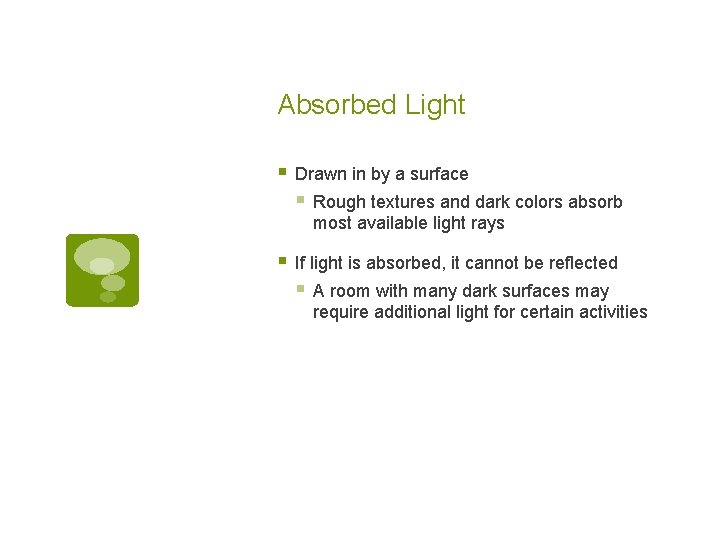 Absorbed Light

- Drawn in by a surface
  - Rough textures and dark colors absorb most available light rays
- If light is absorbed, it cannot be reflected
  - A room with many dark surfaces may require additional light for certain activities